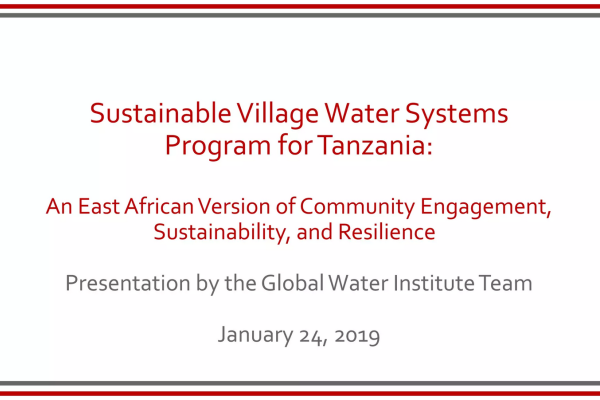 Sustainable Village Water Systems Program for Tanzania:

An East African Version of Community Engagement, Sustainability, and Resilience

Presentation by the Global Water Institute Team

January 24, 2019